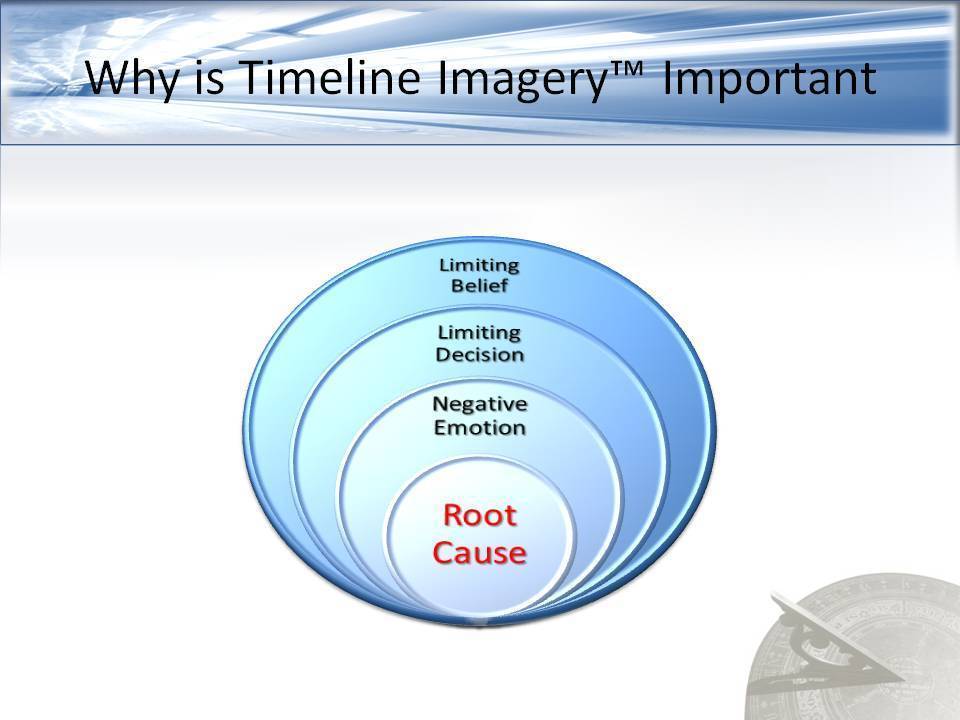 Why is Timeline Imagery™ Important

Limiting Belief

Limiting Decision

Negative Emotion

Root Cause